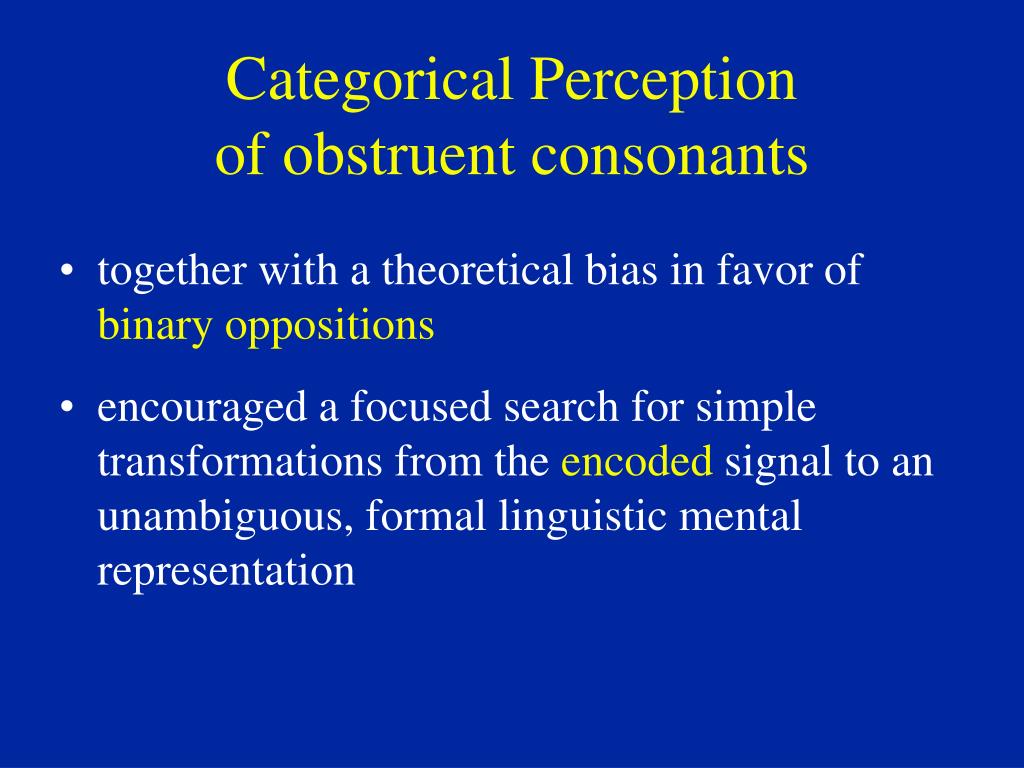 Categorical Perception
of obstruent consonants

• together with a theoretical bias in favor of binary oppositions

• encouraged a focused search for simple transformations from the encoded signal to an unambiguous, formal linguistic mental representation